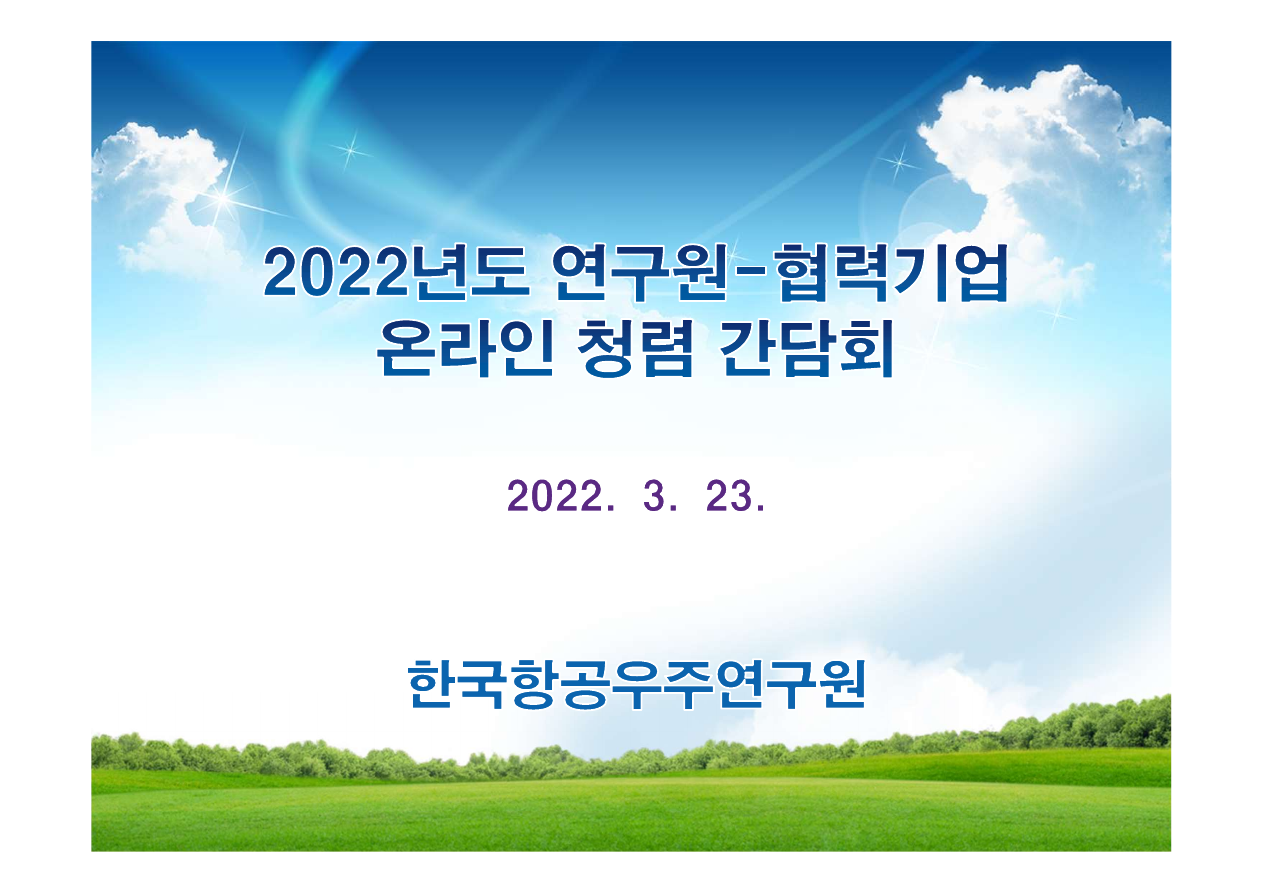 2022년도 연구원-협력기업
온라인 청렴 간담회

2022. 3. 23.

한국항공우주연구원